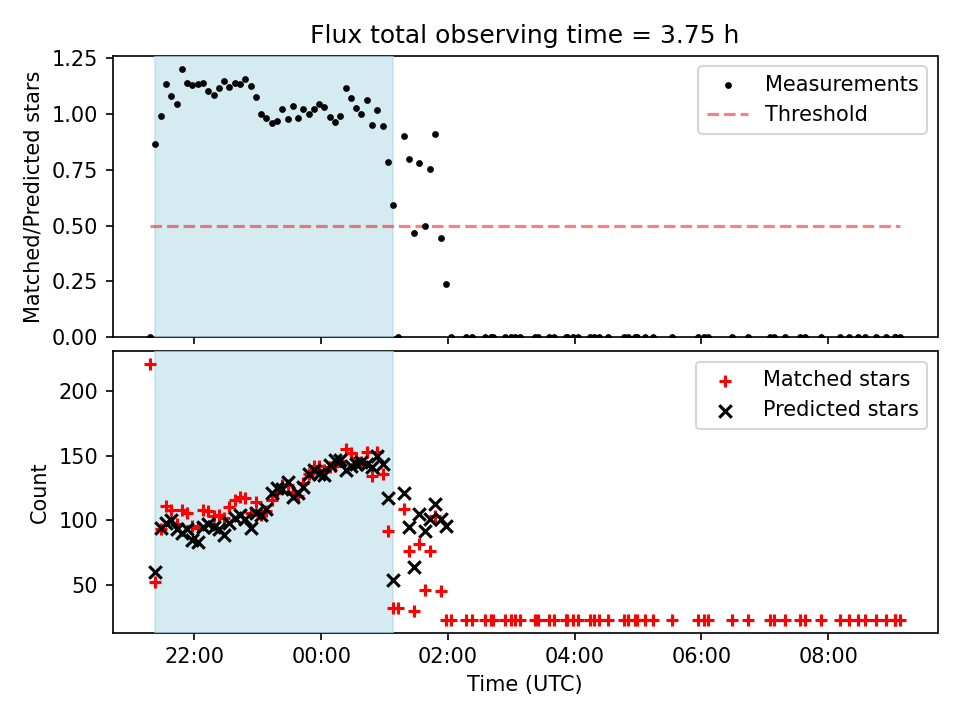 Flux total observing time = 3.75 h

Matched/Predicted stars

1.25
1.00
0.75
0.50
0.25
0.00

Measurements
Threshold

Count

200
150
100
50

Matched stars
Predicted stars

22:00
00:00
02:00
04:00
06:00
08:00

Time (UTC)